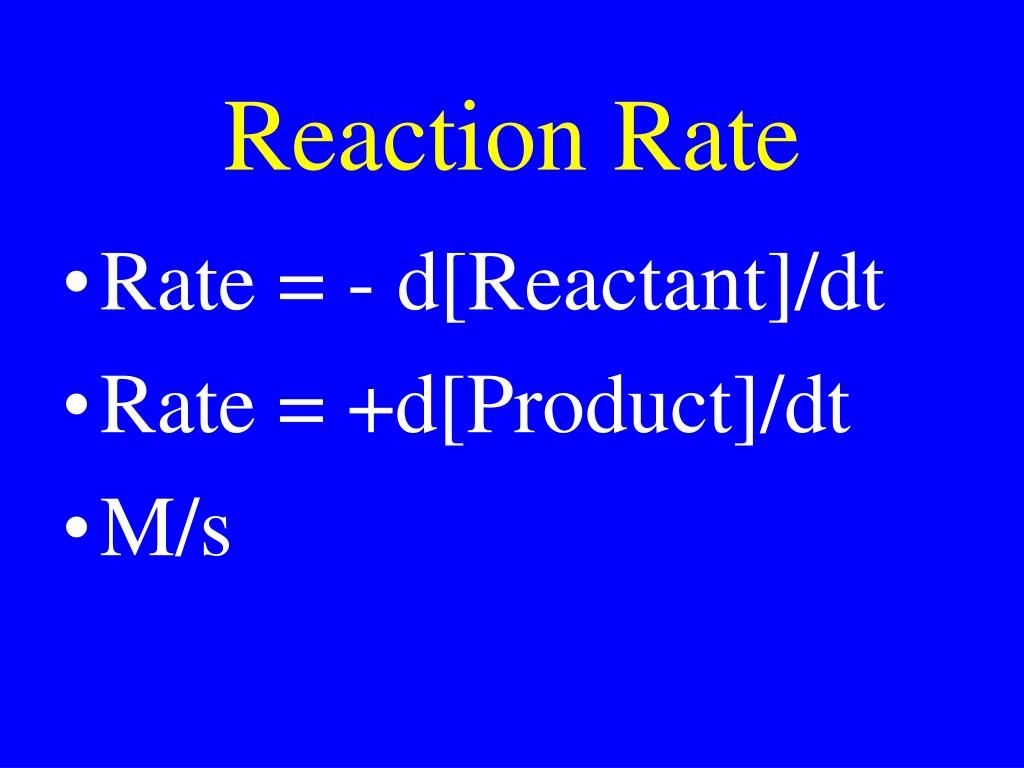 Reaction Rate

• Rate = - d[Reactant]/dt
• Rate = +d[Product]/dt
• M/s